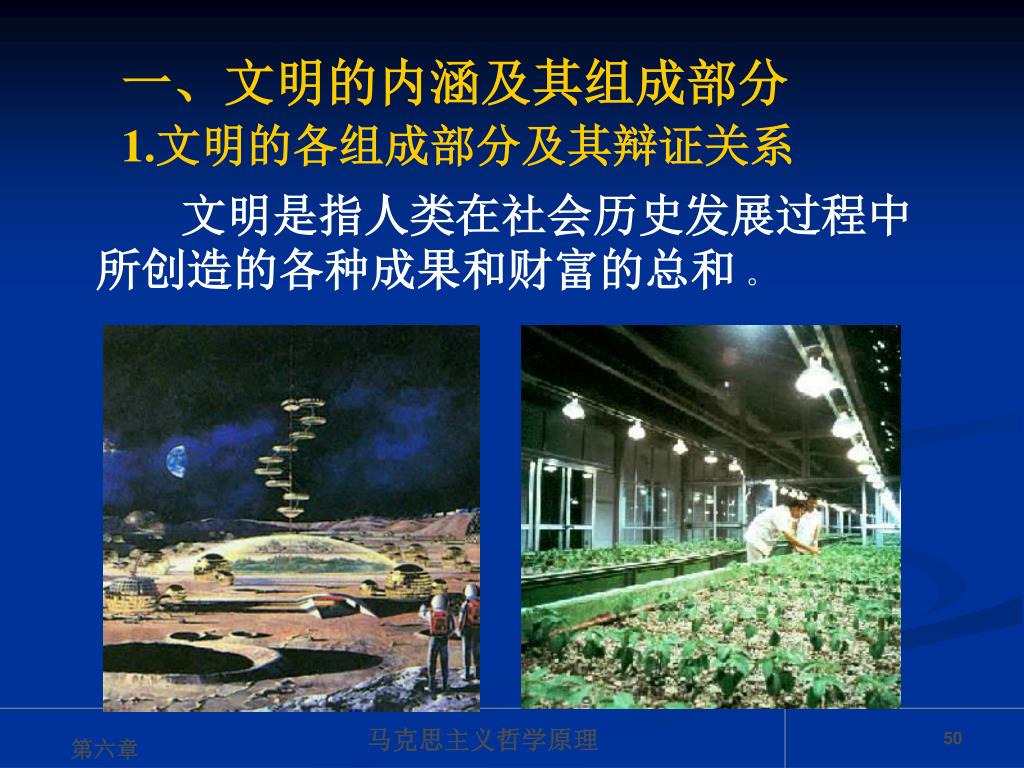 一、文明的内涵及其组成部分

1.文明的各组成部分及其辩证关系

文明是指人类在社会历史发展过程中所创造的各种成果和财富的总和。

第六章

马克思主义哲学原理

50